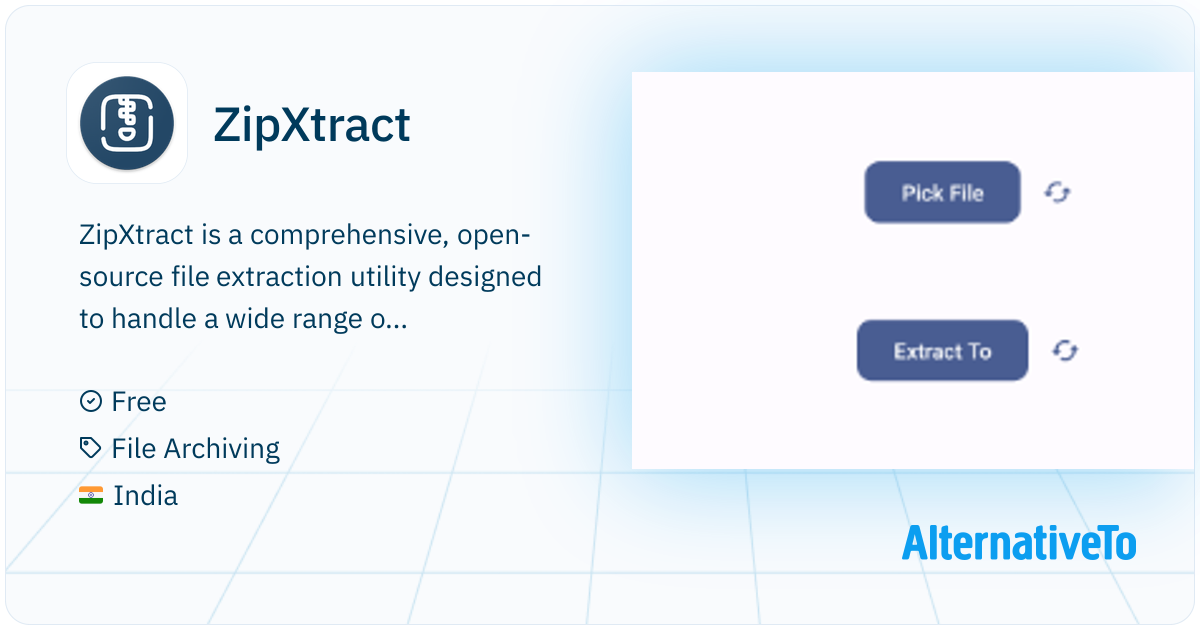 ZipXtract

ZipXtract is a comprehensive, open-source file extraction utility designed to handle a wide range o...

Free
File Archiving
India

Pick File

Extract To

AlternativeTo